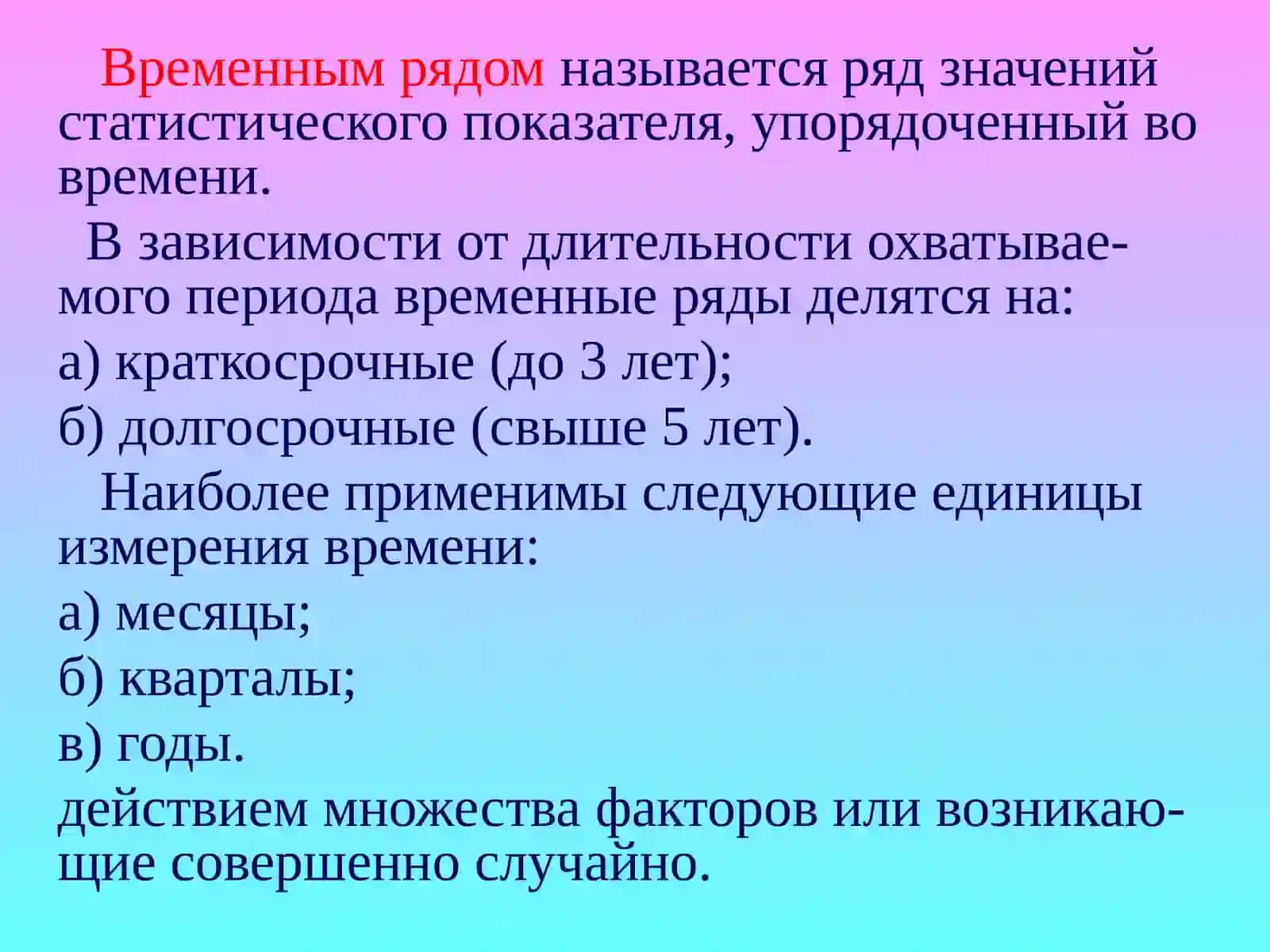 Временным рядом называется ряд значений статистического показателя, упорядоченный во времени.

В зависимости от длительности охватываемого периода временные ряды делятся на:

а) краткосрочные (до 3 лет);

б) долгосрочные (свыше 5 лет).

Наиболее применимы следующие единицы измерения времени:

а) месяцы;

б) кварталы;

в) годы.

действием множества факторов или возникающие совершенно случайно.